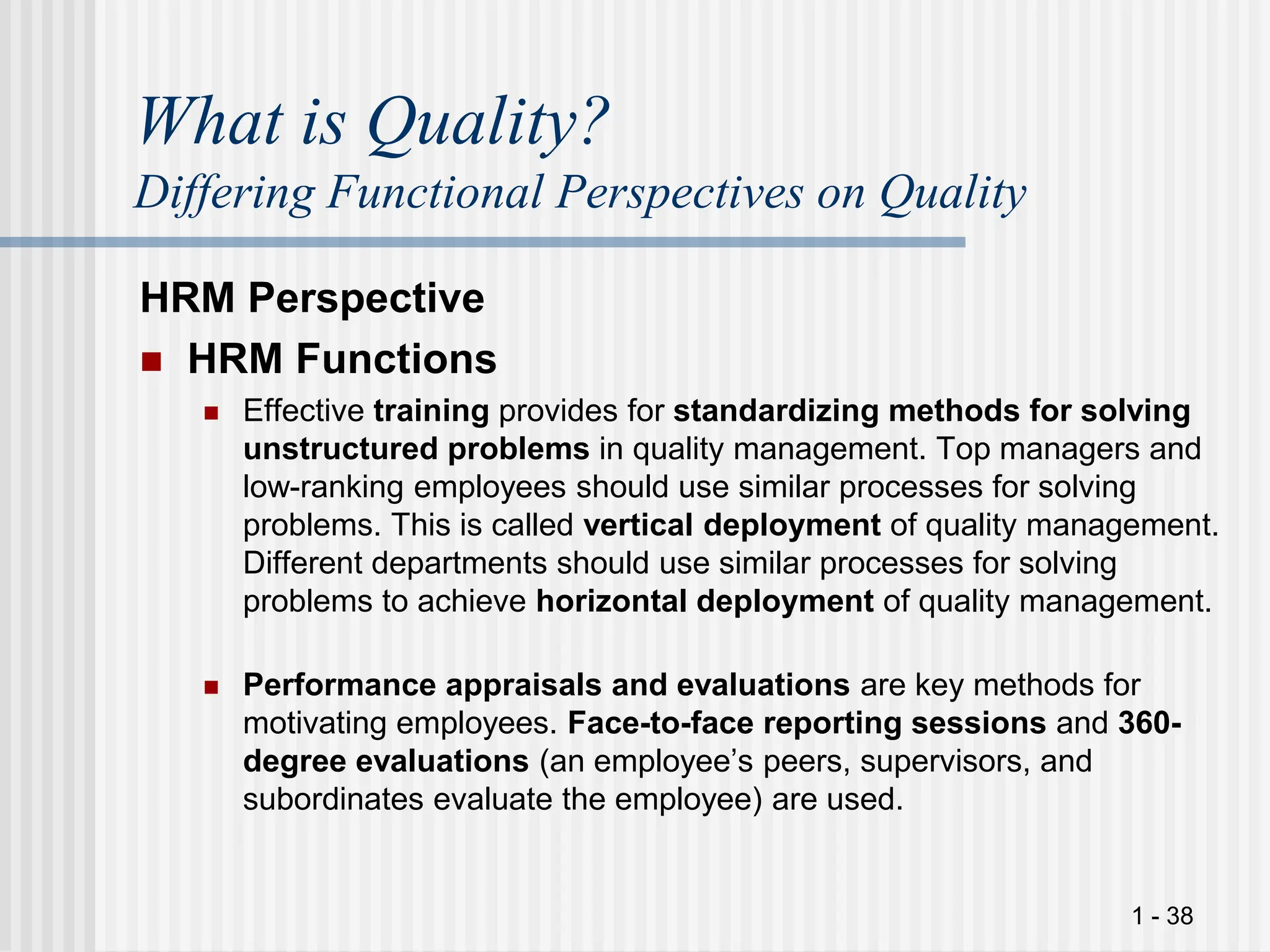 What is Quality?
Differing Functional Perspectives on Quality

HRM Perspective

HRM Functions

Effective training provides for standardizing methods for solving unstructured problems in quality management. Top managers and low-ranking employees should use similar processes for solving problems. This is called vertical deployment of quality management. Different departments should use similar processes for solving problems to achieve horizontal deployment of quality management.

Performance appraisals and evaluations are key methods for motivating employees. Face-to-face reporting sessions and 360-degree evaluations (an employee's peers, supervisors, and subordinates evaluate the employee) are used.

1 - 38